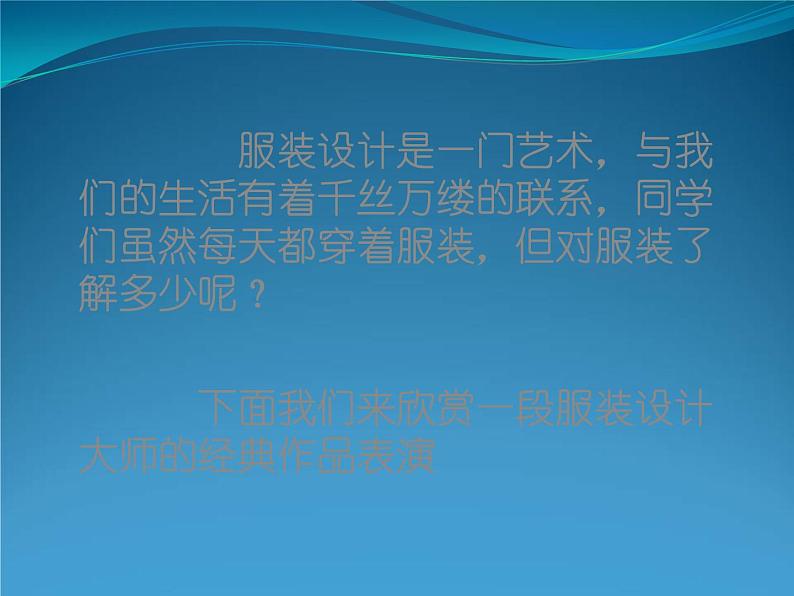 服装设计是一门艺术，与我们的生活有着千丝万缕的联系，同学们虽然每天都穿着服装，但对服装了解多少呢？

下面我们来欣赏一段服装设计大师的经典作品表演